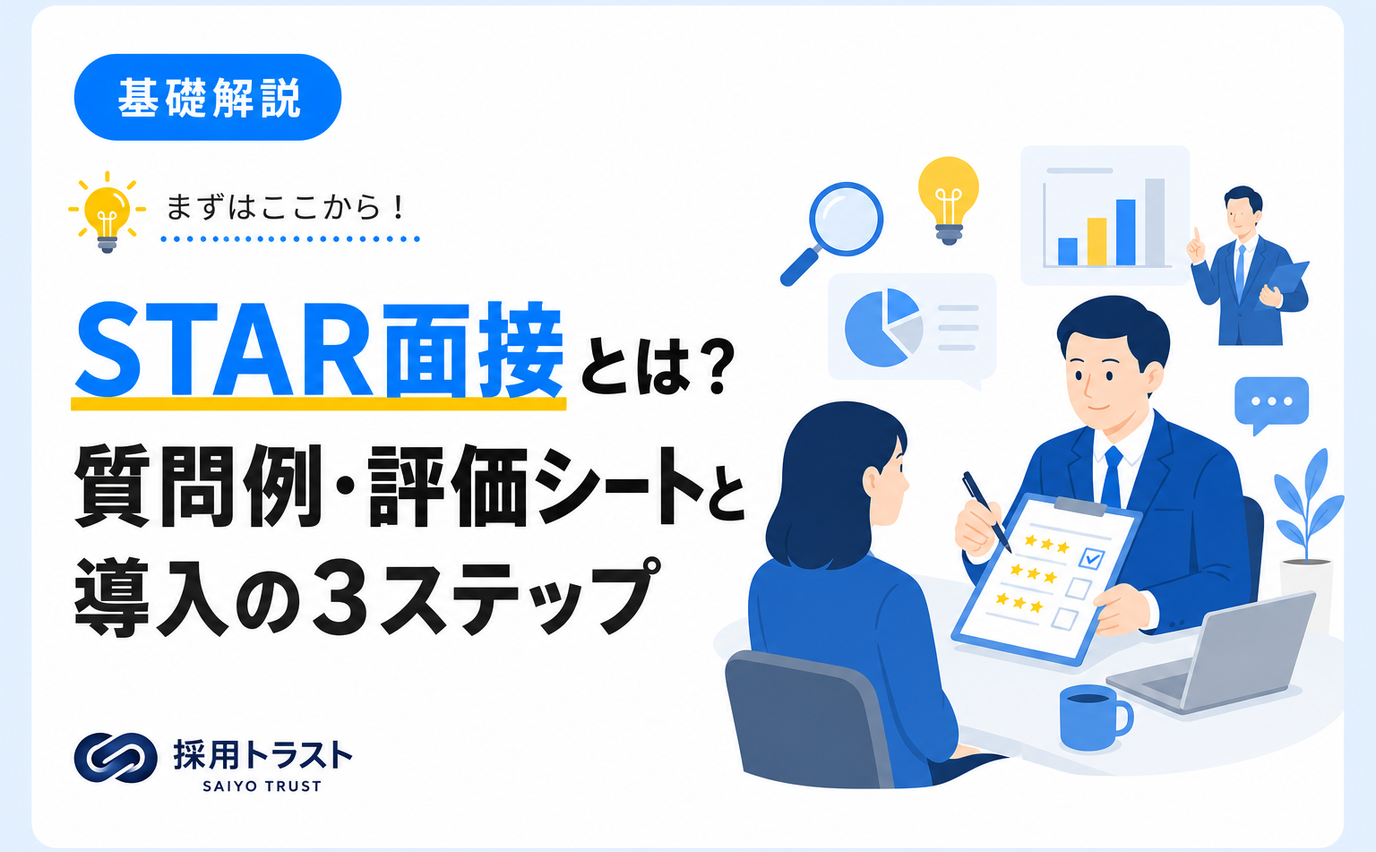 基礎解説

まずはここから！

STAR面接とは？
質問例・評価シートと
導入の3ステップ

採用トラスト
SAIYO TRUST